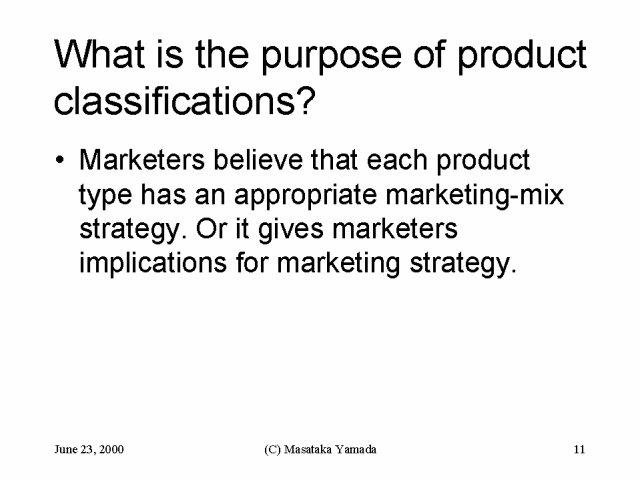 What is the purpose of product classifications?

• Marketers believe that each product type has an appropriate marketing-mix strategy. Or it gives marketers implications for marketing strategy.

June 23, 2000

(C) Masataka Yamada

11